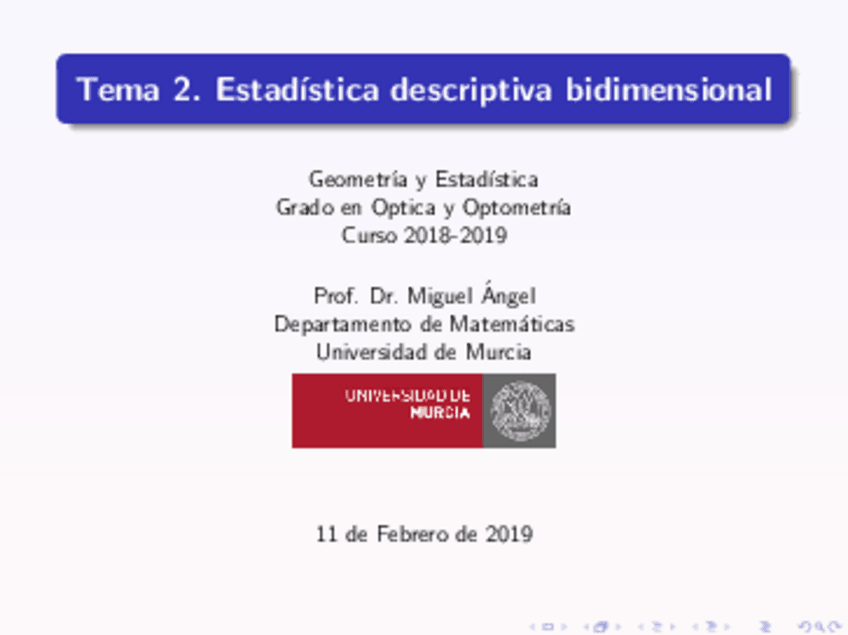 Tema 2. Estadística descriptiva bidimensional

Geometría y Estadística
Grado en Optica y Optometría
Curso 2018-2019

Prof. Dr. Miguel Ángel
Departamento de Matemáticas
Universidad de Murcia

UNIVERSIDAD DE
MURCIA

11 de Febrero de 2019